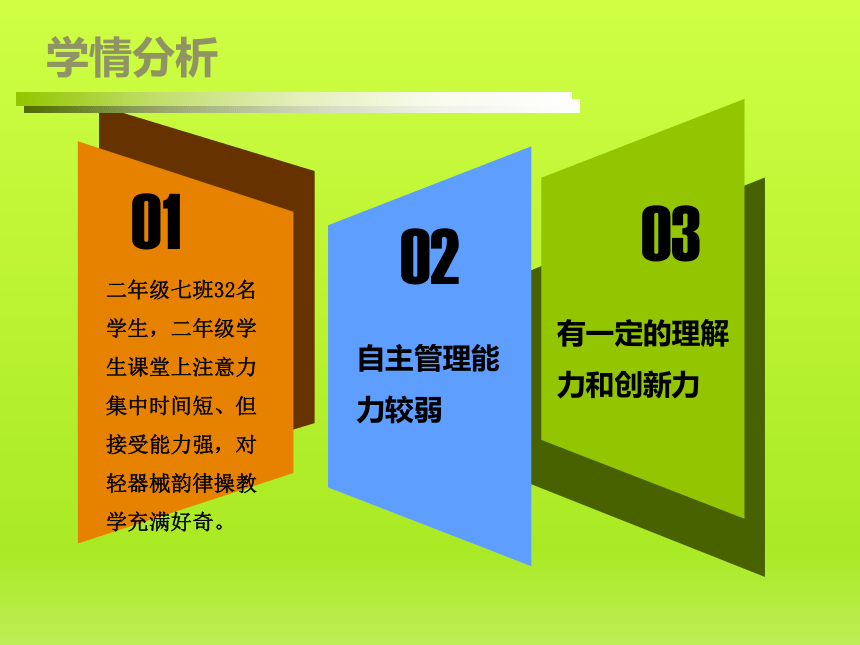 学情分析

01

二年级七班32名学生，二年级学生课堂上注意力集中时间短、但接受能力强，对轻器械韵律操教学充满好奇。

02

自主管理能力较弱

03

有一定的理解力和创新力